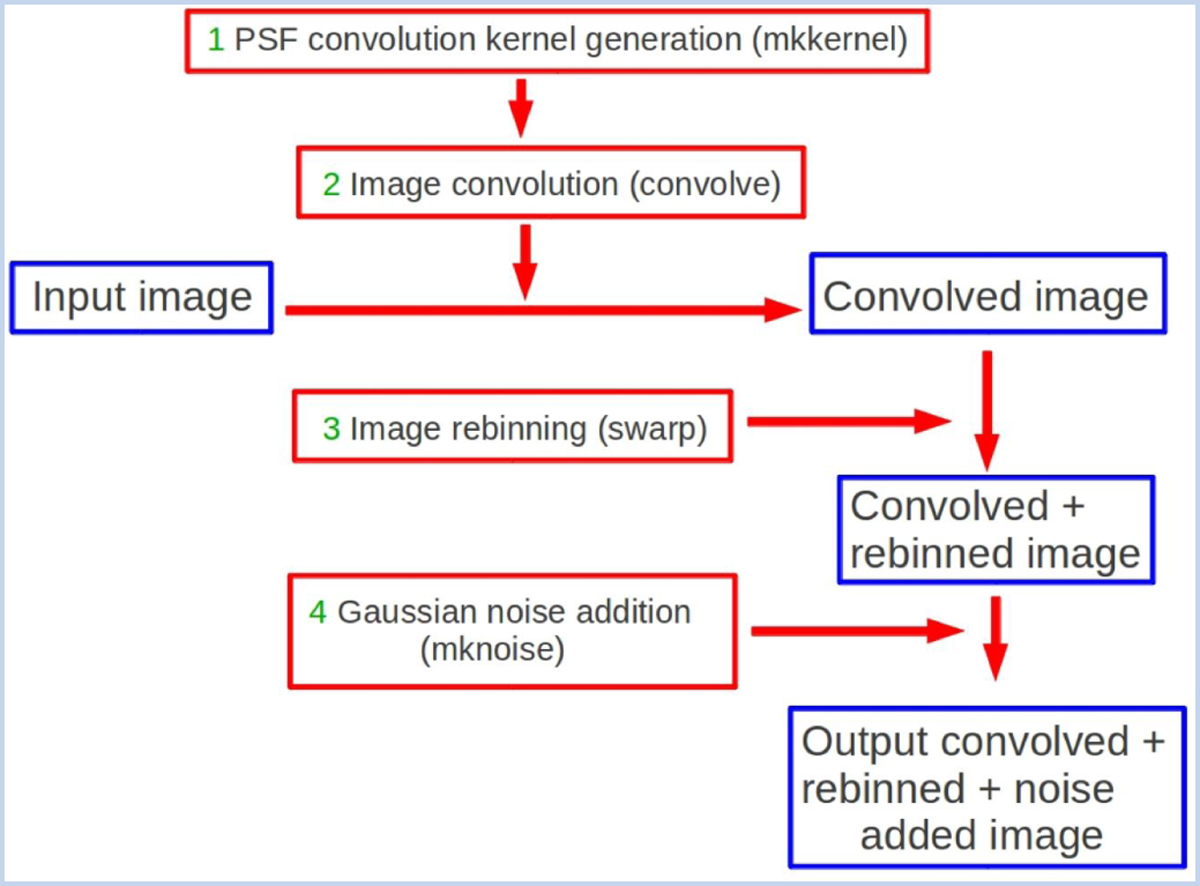 1 PSF convolution kernel generation (mkkernel)

2 Image convolution (convolve)

Input image

Convolved image

3 Image rebinning (swarp)

Convolved + rebinned image

4 Gaussian noise addition (mknoise)

Output convolved + rebinned + noise added image